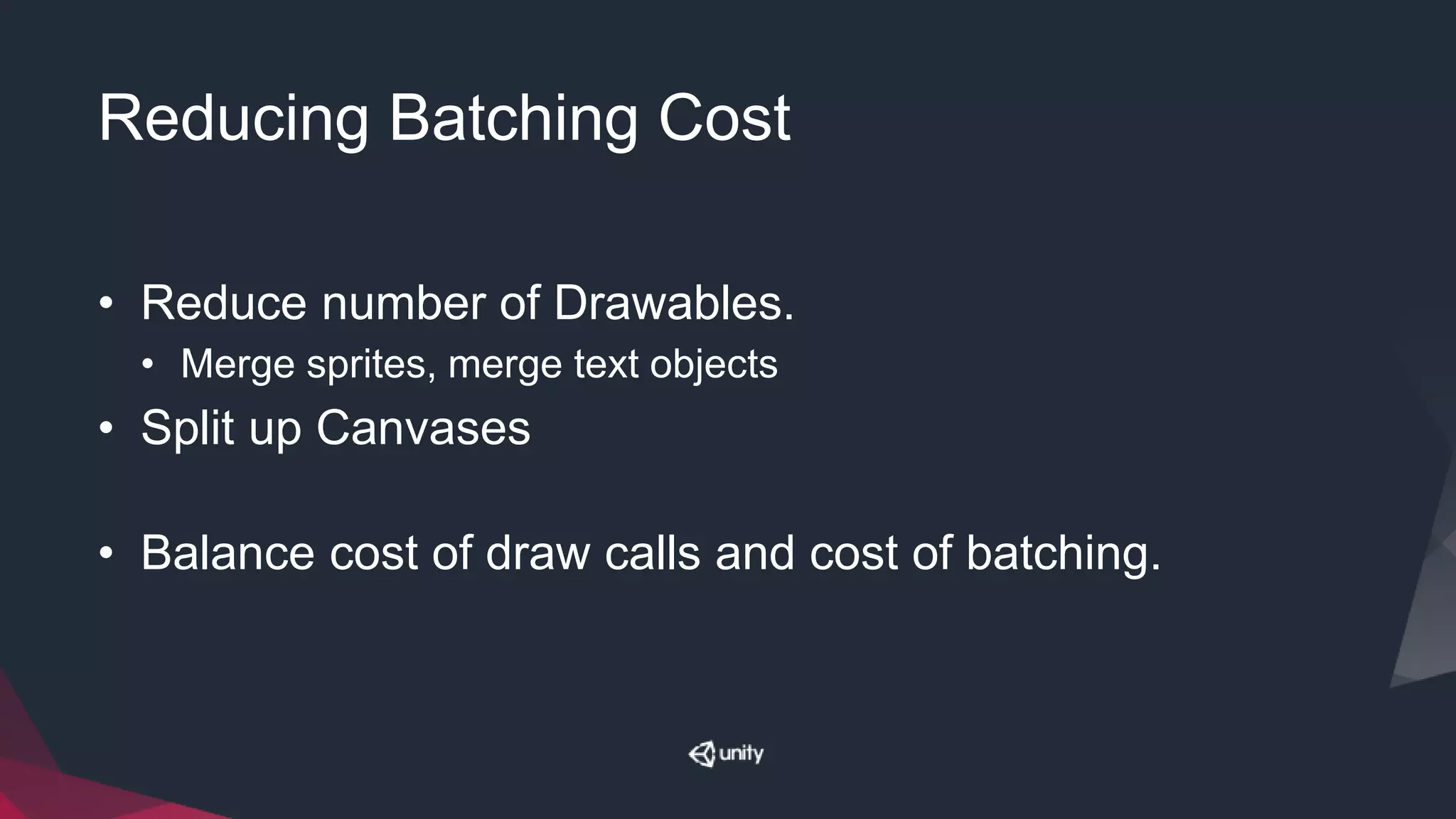 Reducing Batching Cost

• Reduce number of Drawables.
  • Merge sprites, merge text objects
• Split up Canvases

• Balance cost of draw calls and cost of batching.

unity